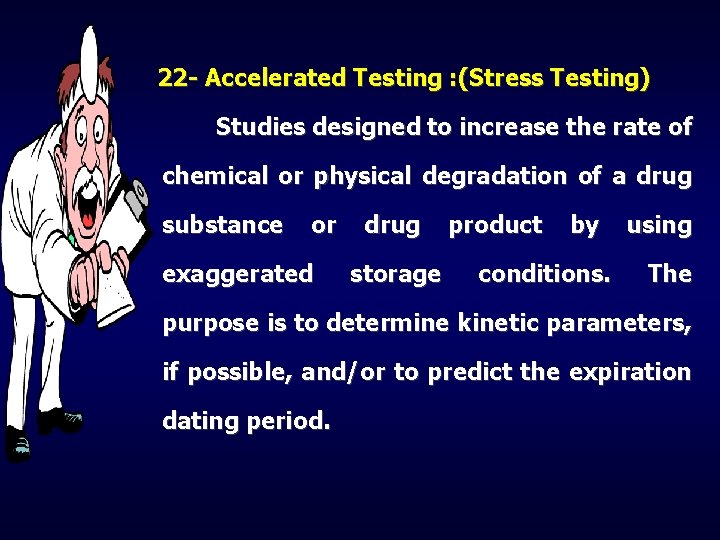 22- Accelerated Testing :(Stress Testing)

Studies designed to increase the rate of chemical or physical degradation of a drug substance or drug product by using exaggerated storage conditions. The purpose is to determine kinetic parameters, if possible, and/or to predict the expiration dating period.